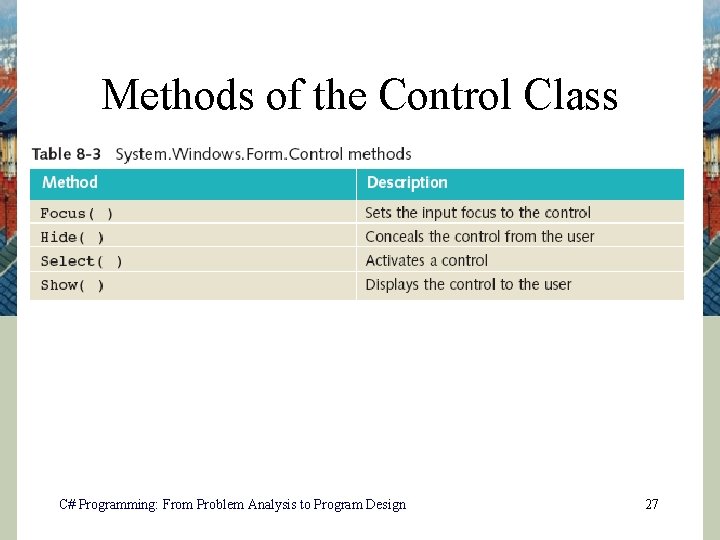 Methods of the Control Class

Table 8-3 System.Windows.Form.Control methods

| Method | Description |
|---|---|
| Focus( ) | Sets the input focus to the control |
| Hide( ) | Conceals the control from the user |
| Select( ) | Activates a control |
| Show( ) | Displays the control to the user |

C# Programming: From Problem Analysis to Program Design

27